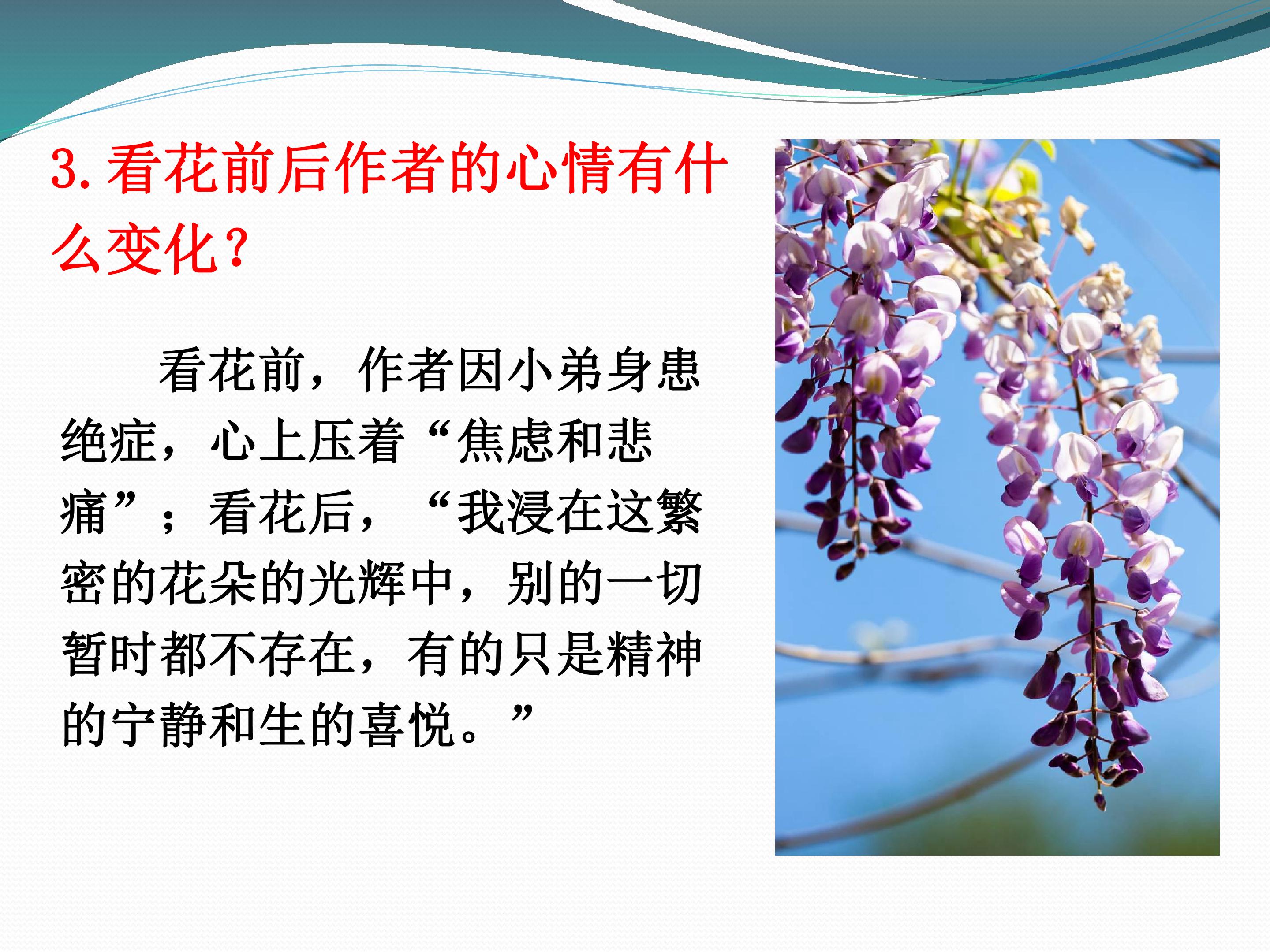 3. 看花前后作者的心情有什么变化？

看花前，作者因小弟身患绝症，心上压着“焦虑和悲痛”；看花后，“我浸在这繁密的花朵的光辉中，别的一切暂时都不存在，有的只是精神的宁静和生的喜悦。”